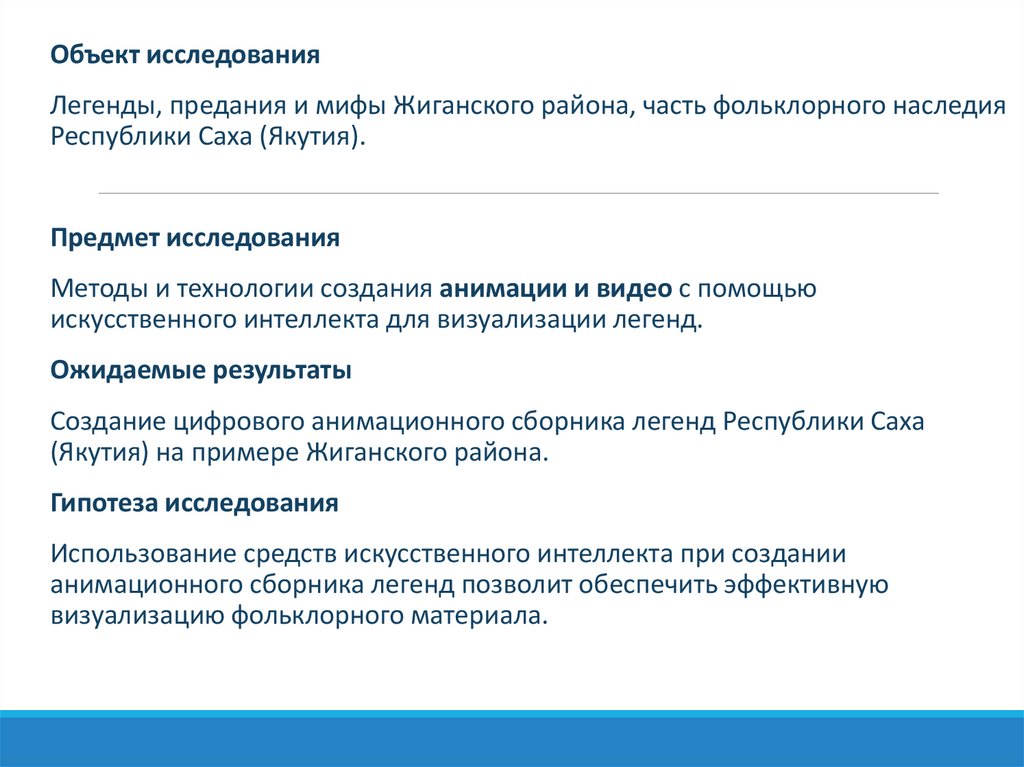 Объект исследования

Легенды, предания и мифы Жиганского района, часть фольклорного наследия Республики Саха (Якутия).

Предмет исследования

Методы и технологии создания анимации и видео с помощью искусственного интеллекта для визуализации легенд.

Ожидаемые результаты

Создание цифрового анимационного сборника легенд Республики Саха (Якутия) на примере Жиганского района.

Гипотеза исследования

Использование средств искусственного интеллекта при создании анимационного сборника легенд позволит обеспечить эффективную визуализацию фольклорного материала.